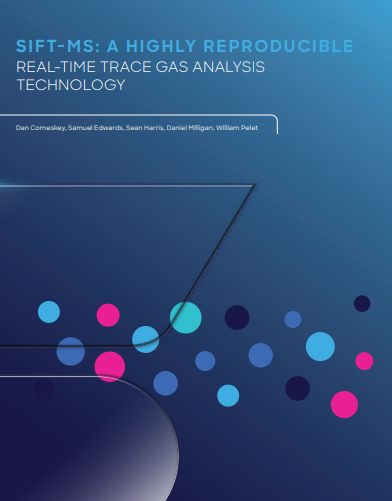 SIFT-MS: A HIGHLY REPRODUCIBLE
REAL-TIME TRACE GAS ANALYSIS TECHNOLOGY

Dan Comeskey, Samuel Edwards, Sean Harris, Daniel Milligan, William Pelet